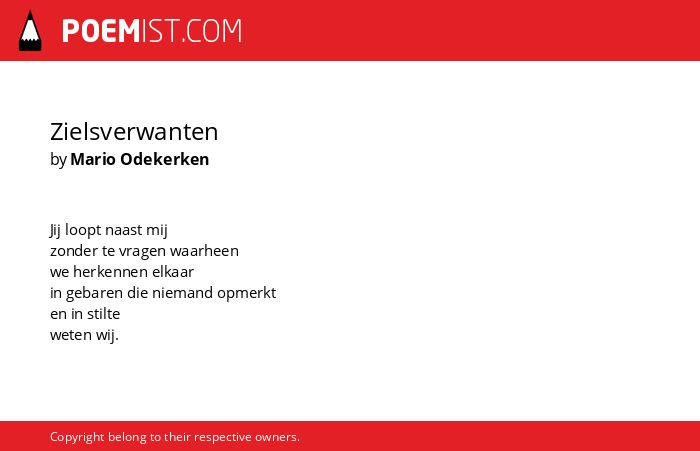 POEMIST.COM

Zielsverwanten
by Mario Odekerken

Jij loopt naast mij
zonder te vragen waarheen
we herkennen elkaar
in gebaren die niemand opmerkt
en in stilte
weten wij.

Copyright belong to their respective owners.